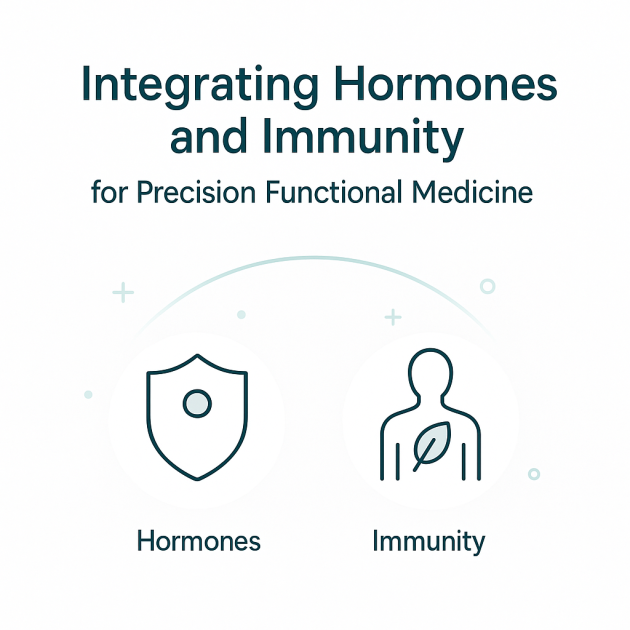 Integrating Hormones and Immunity

for Precision Functional Medicine

Hormones

Immunity